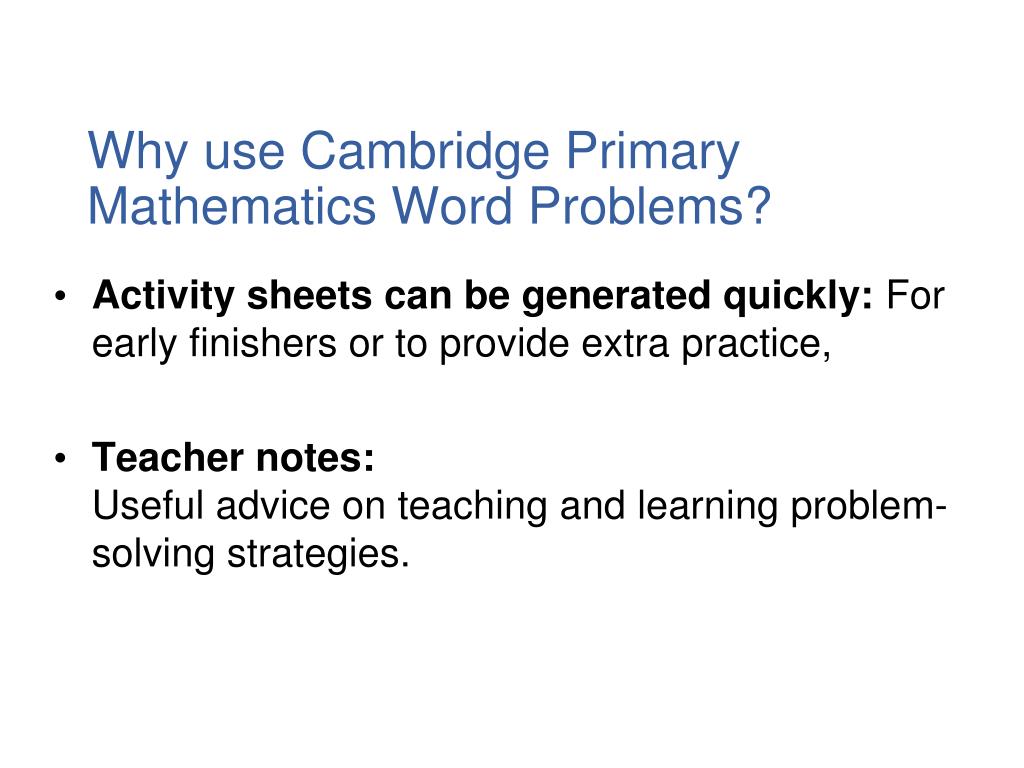 Why use Cambridge Primary Mathematics Word Problems?

• Activity sheets can be generated quickly: For early finishers or to provide extra practice,

• Teacher notes:
Useful advice on teaching and learning problem-solving strategies.